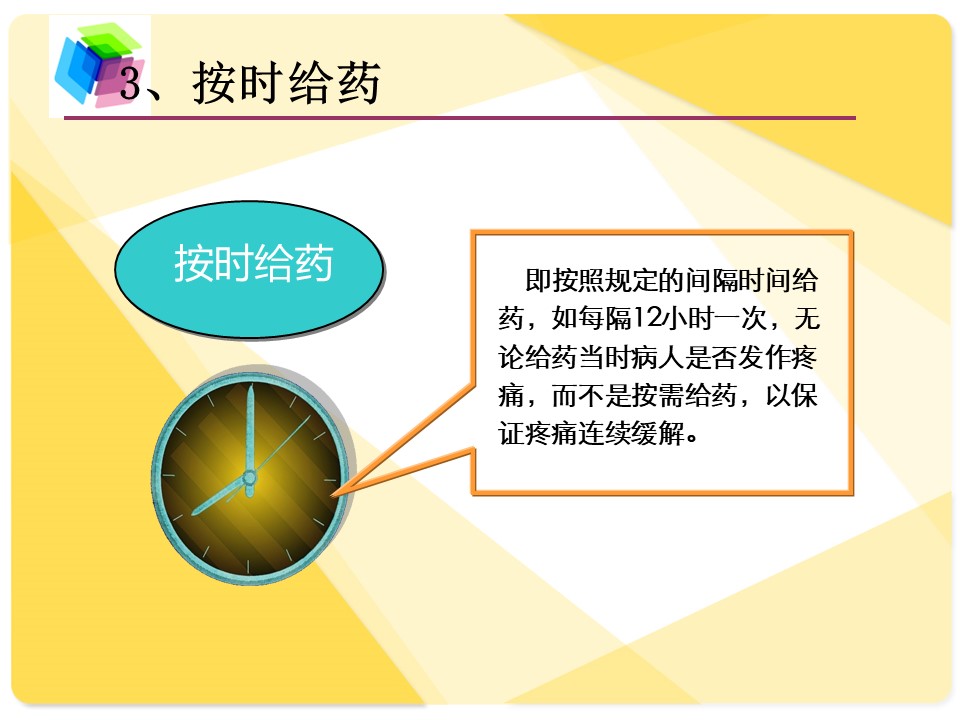 3、按时给药

按时给药

即按照规定的间隔时间给药，如每隔12小时一次，无论给药当时病人是否发作疼痛，而不是按需给药，以保证疼痛连续缓解。